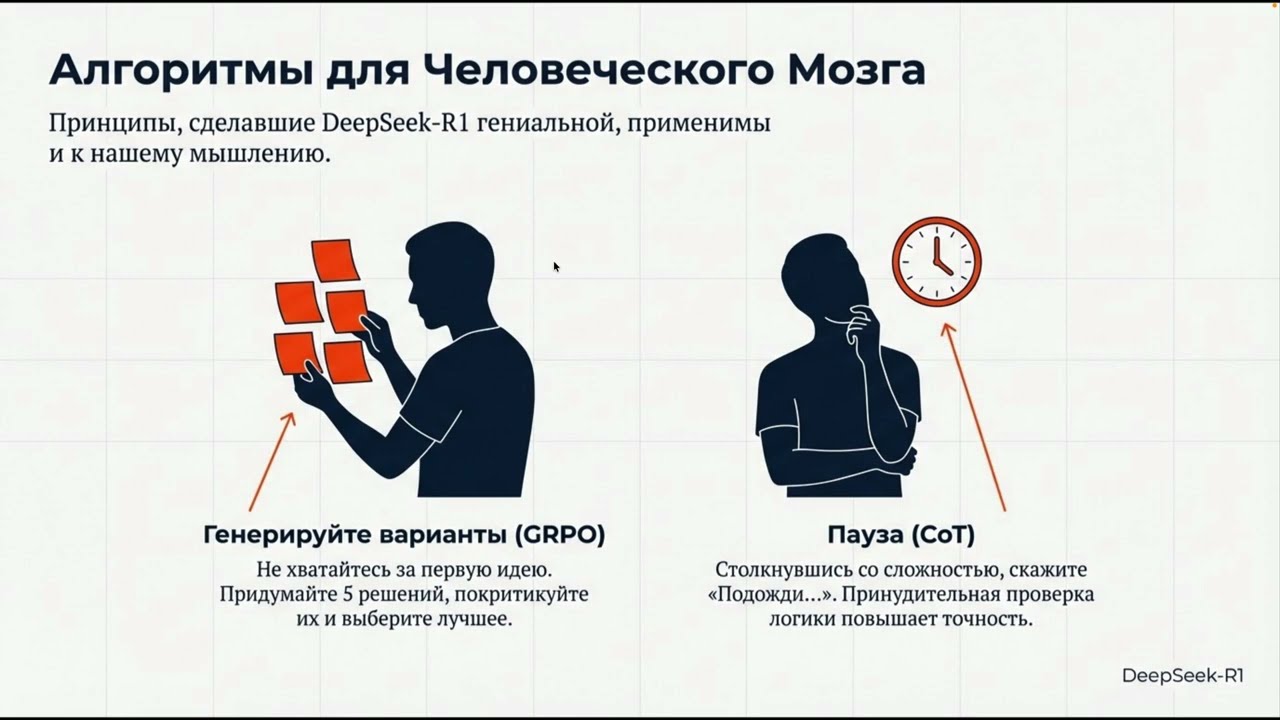 Алгоритмы для Человеческого Мозга

Принципы, сделавшие DeepSeek-R1 гениальной, применимы и к нашему мышлению.

Генерируйте варианты (GRPO)

Не хватайтесь за первую идею. Придумайте 5 решений, покритикуйте их и выберите лучшее.

Пауза (CoT)

Столкнувшись со сложностью, скажите «Подожди…». Принудительная проверка логики повышает точность.

DeepSeek-R1